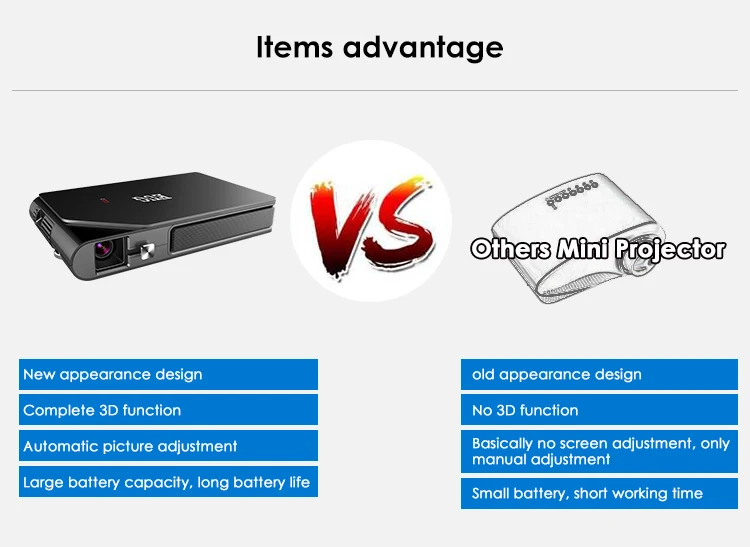 Items advantage

VS

Others Mini Projector

New appearance design

Complete 3D function

Automatic picture adjustment

Large battery capacity, long battery life

old appearance design

No 3D function

Basically no screen adjustment, only manual adjustment

Small battery, short working time